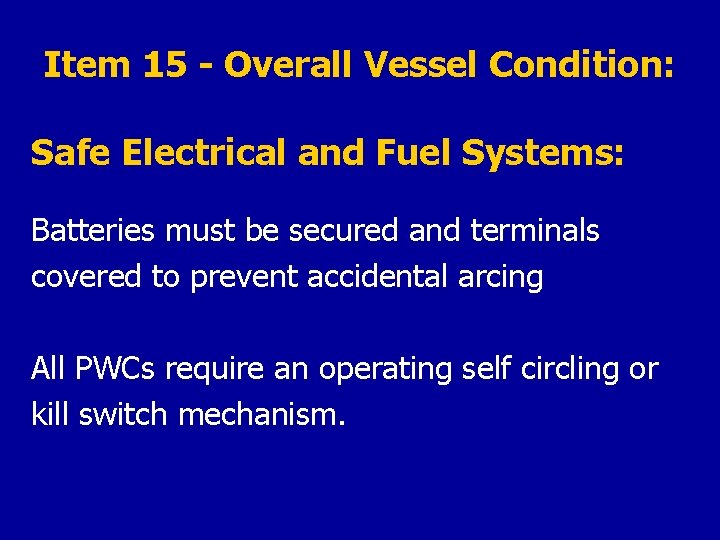 Item 15 - Overall Vessel Condition:

Safe Electrical and Fuel Systems:

Batteries must be secured and terminals covered to prevent accidental arcing

All PWCs require an operating self circling or kill switch mechanism.